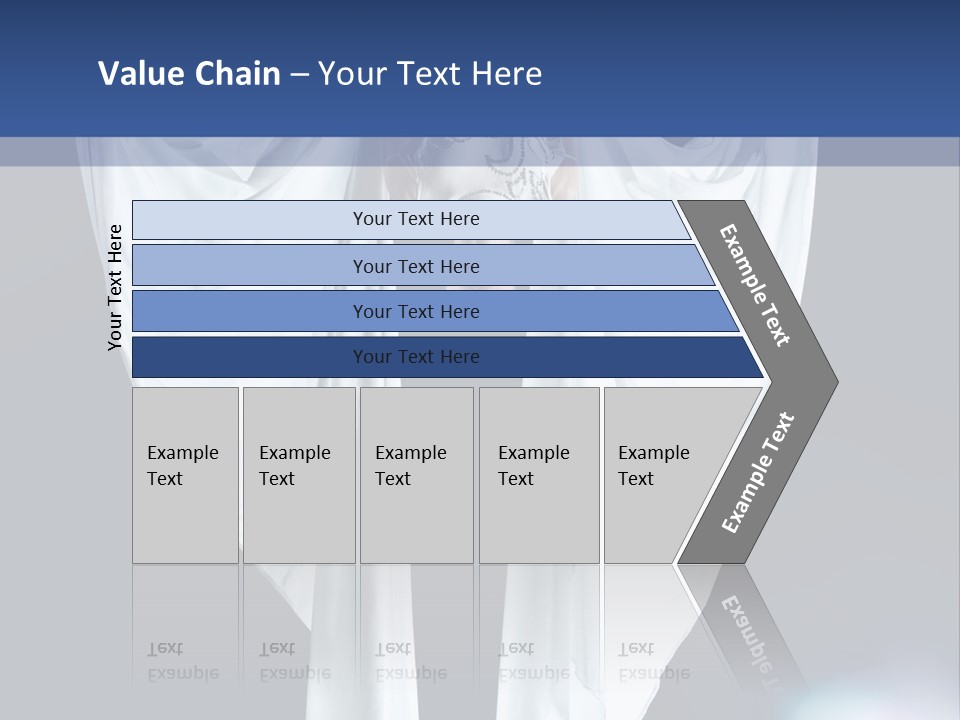 Value Chain – Your Text Here

Your Text Here

Your Text Here

Your Text Here

Your Text Here

Your Text Here

Example Text

Example Text

Example Text

Example Text

Example Text

Example Text

Example Text